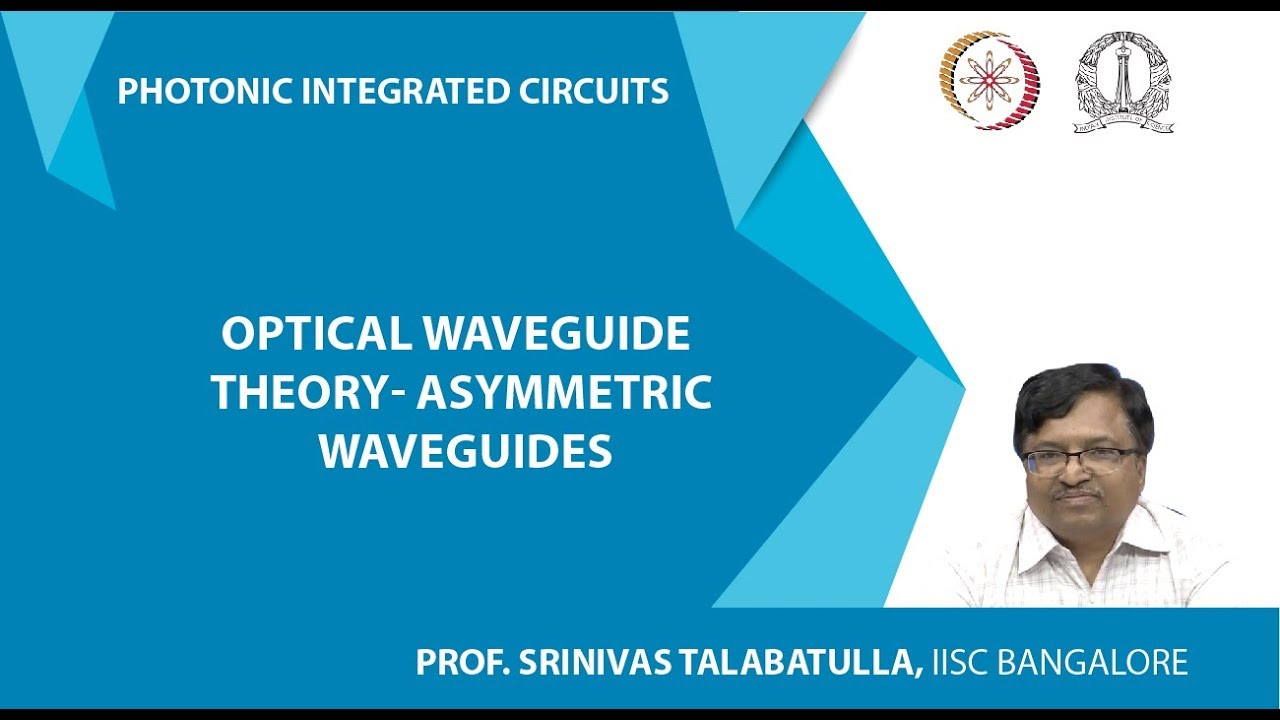 PHOTONIC INTEGRATED CIRCUITS

OPTICAL WAVEGUIDE THEORY- ASYMMETRIC WAVEGUIDES

PROF. SRINIVAS TALABATULLA, IISC BANGALORE